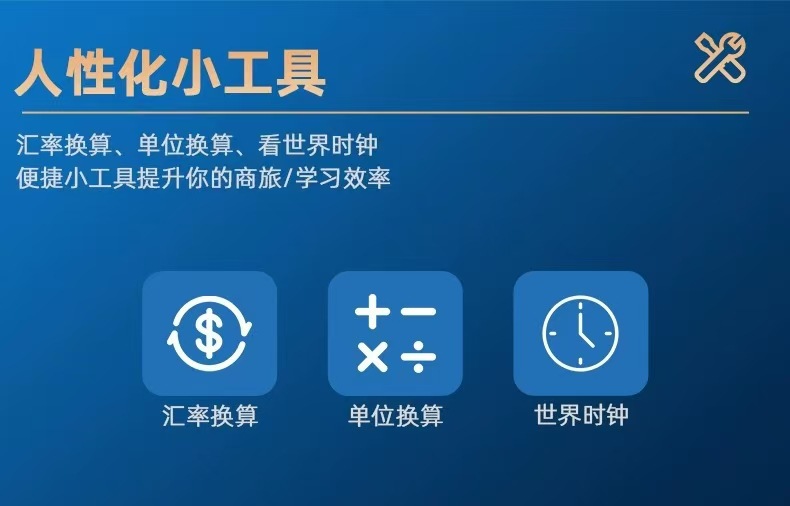 人性化小工具

汇率换算、单位换算、看世界时钟
便捷小工具提升你的商旅/学习效率

汇率换算

单位换算

世界时钟